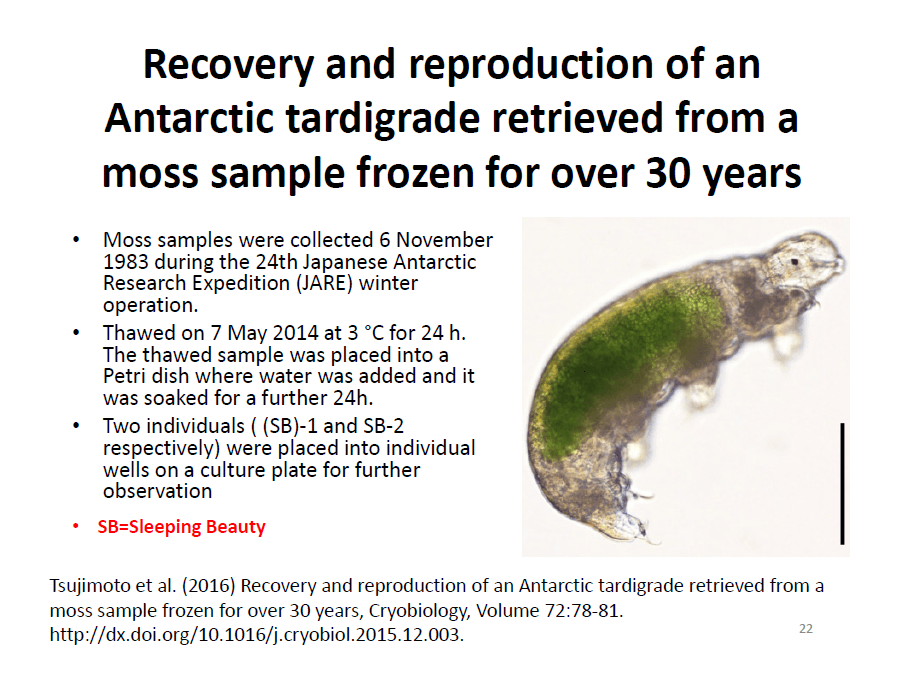 Recovery and reproduction of an Antarctic tardigrade retrieved from a moss sample frozen for over 30 years

• Moss samples were collected 6 November 1983 during the 24th Japanese Antarctic Research Expedition (JARE) winter operation.
• Thawed on 7 May 2014 at 3 °C for 24 h. The thawed sample was placed into a Petri dish where water was added and it was soaked for a further 24h.
• Two individuals ( (SB)-1 and SB-2 respectively) were placed into individual wells on a culture plate for further observation

• SB=Sleeping Beauty

Tsujimoto et al. (2016) Recovery and reproduction of an Antarctic tardigrade retrieved from a moss sample frozen for over 30 years, Cryobiology, Volume 72:78-81. http://dx.doi.org/10.1016/j.cryobiol.2015.12.003.

22